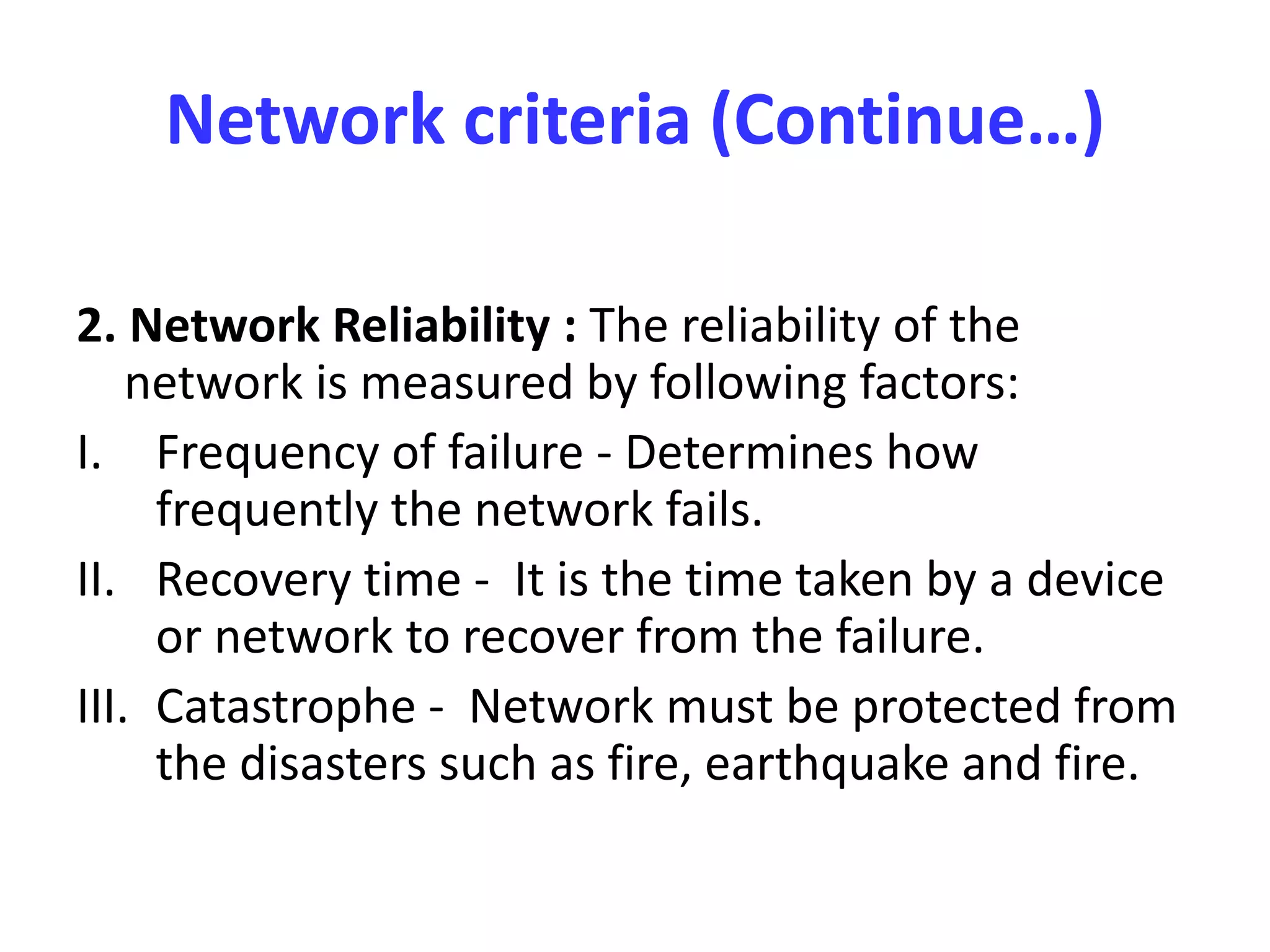 Network criteria (Continue…)

2. Network Reliability : The reliability of the network is measured by following factors:

I. Frequency of failure - Determines how frequently the network fails.

II. Recovery time - It is the time taken by a device or network to recover from the failure.

III. Catastrophe - Network must be protected from the disasters such as fire, earthquake and fire.